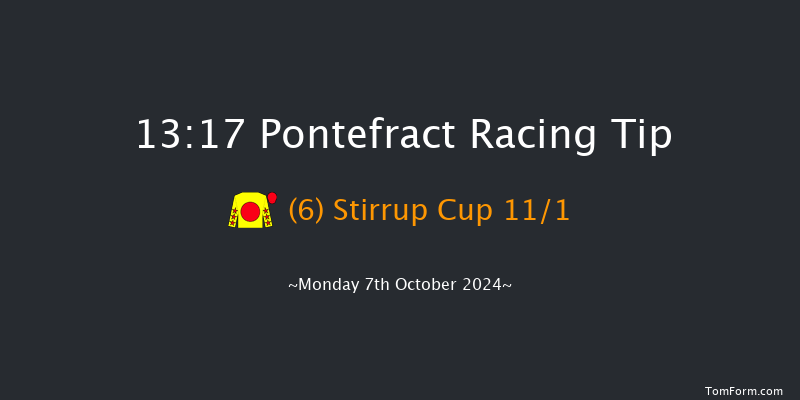 13:17 Pontefract Racing Tip

(6) Stirrup Cup 11/1

~Monday 7th October 2024~

TomForm.com